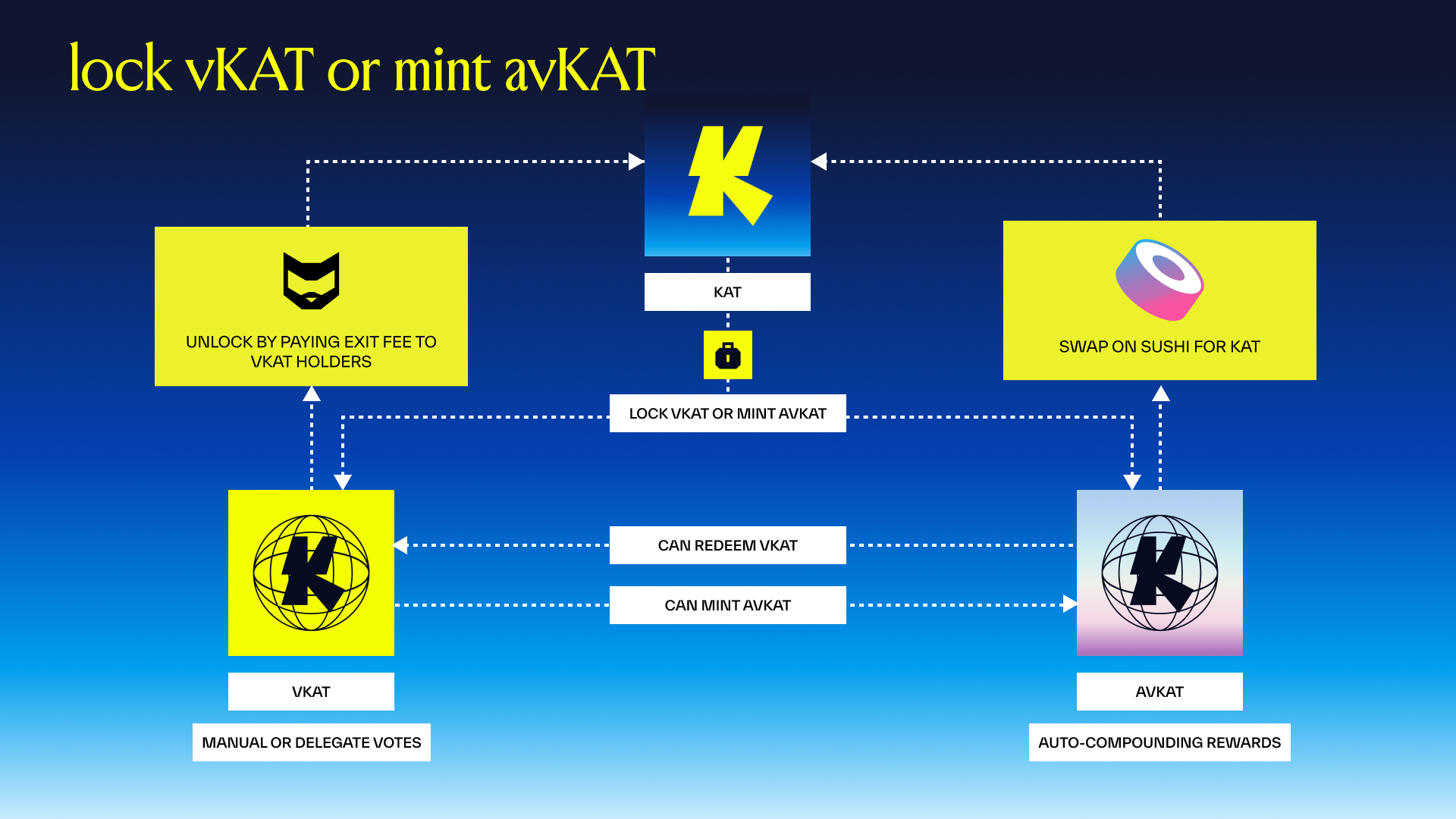 lock vKAT or mint avKAT

UNLOCK BY PAYING EXIT FEE TO VKAT HOLDERS

KAT

SWAP ON SUSHI FOR KAT

LOCK VKAT OR MINT AVKAT

CAN REDEEM VKAT

CAN MINT AVKAT

VKAT

MANUAL OR DELEGATE VOTES

AVKAT

AUTO-COMPOUNDING REWARDS